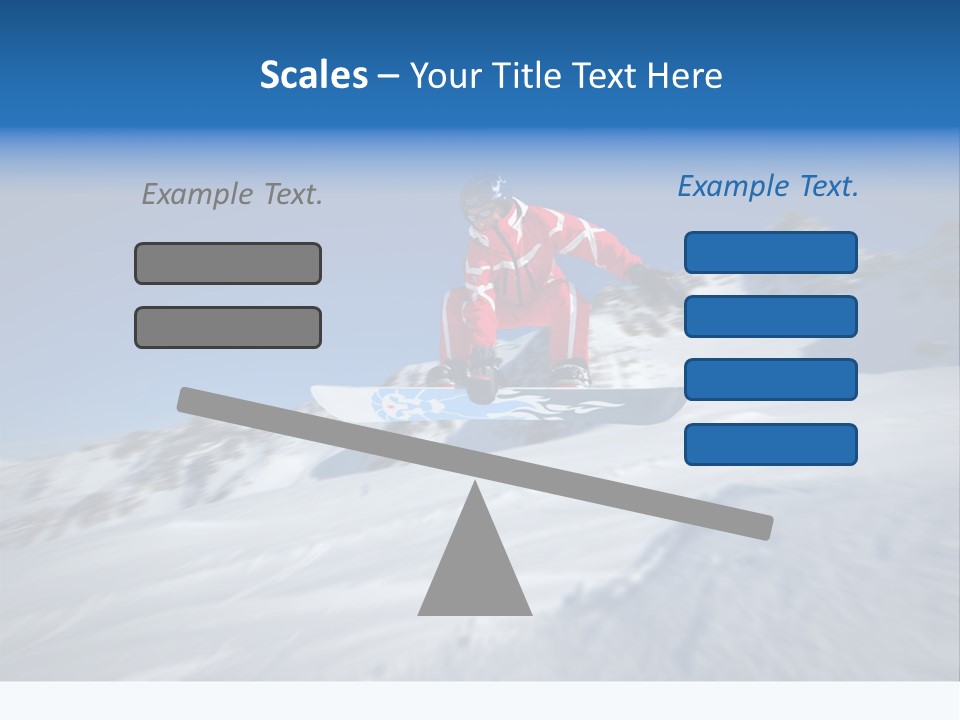 Scales – Your Title Text Here

Example Text.

Example Text.